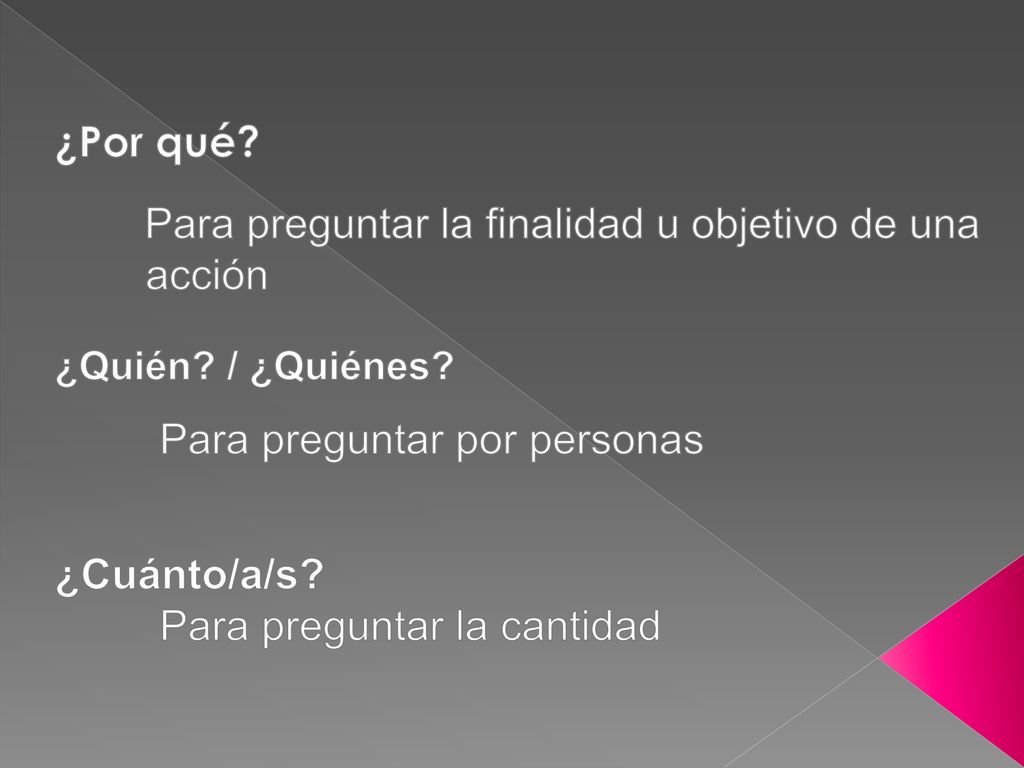 ¿Por qué?

Para preguntar la finalidad u objetivo de una acción

¿Quién? / ¿Quiénes?

Para preguntar por personas

¿Cuánto/a/s?

Para preguntar la cantidad